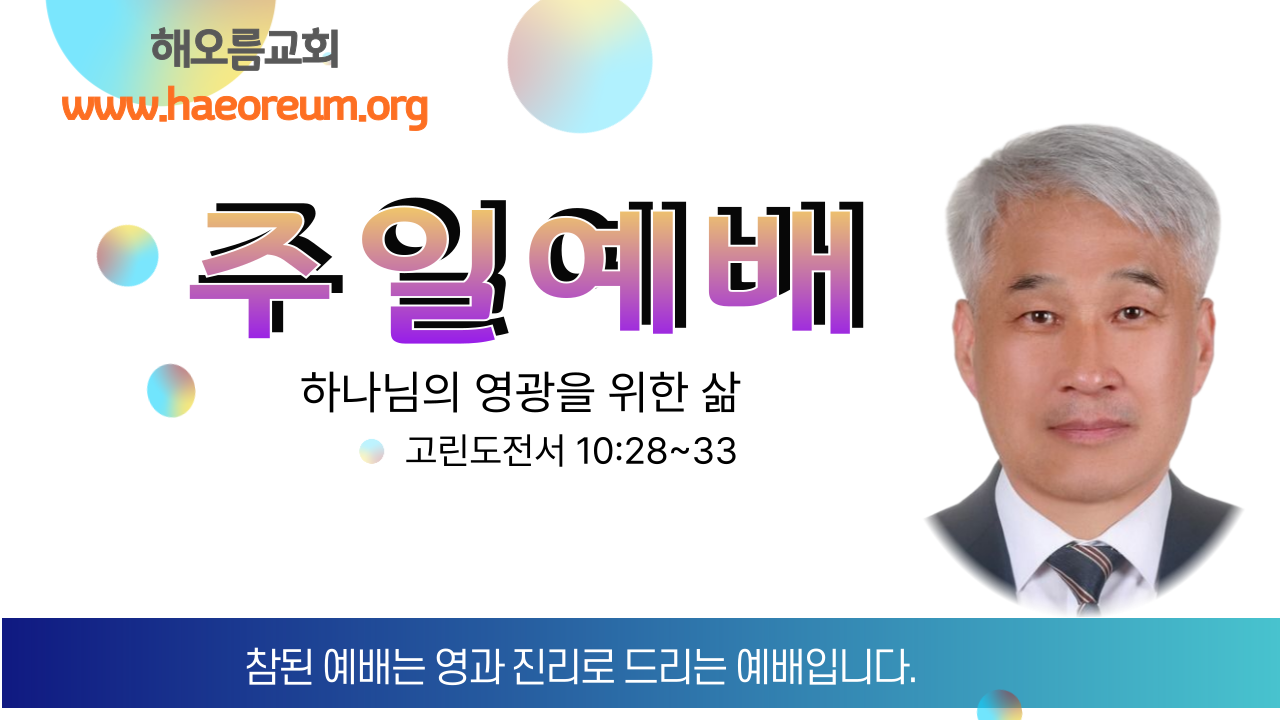 해오름교회
www.haeoreum.org

주일예배

하나님의 영광을 위한 삶

고린도전서 10:28~33

참된 예배는 영과 진리로 드리는 예배입니다.